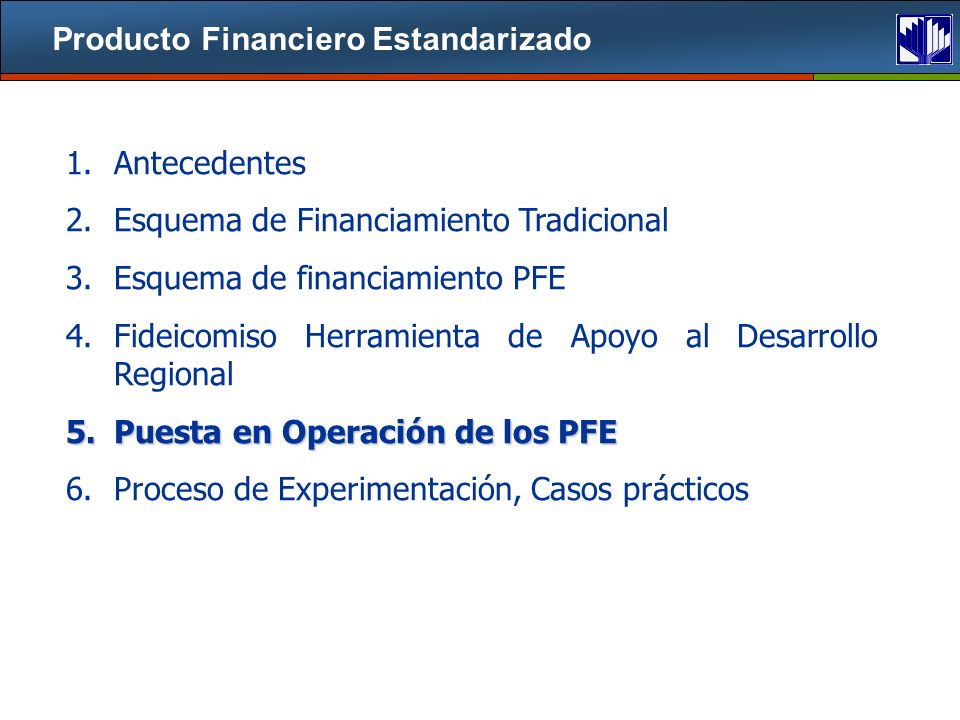 Producto Financiero Estandarizado

1. Antecedentes
2. Esquema de Financiamiento Tradicional
3. Esquema de financiamiento PFE
4. Fideicomiso Herramienta de Apoyo al Desarrollo Regional
5. Puesta en Operación de los PFE
6. Proceso de Experimentación, Casos prácticos